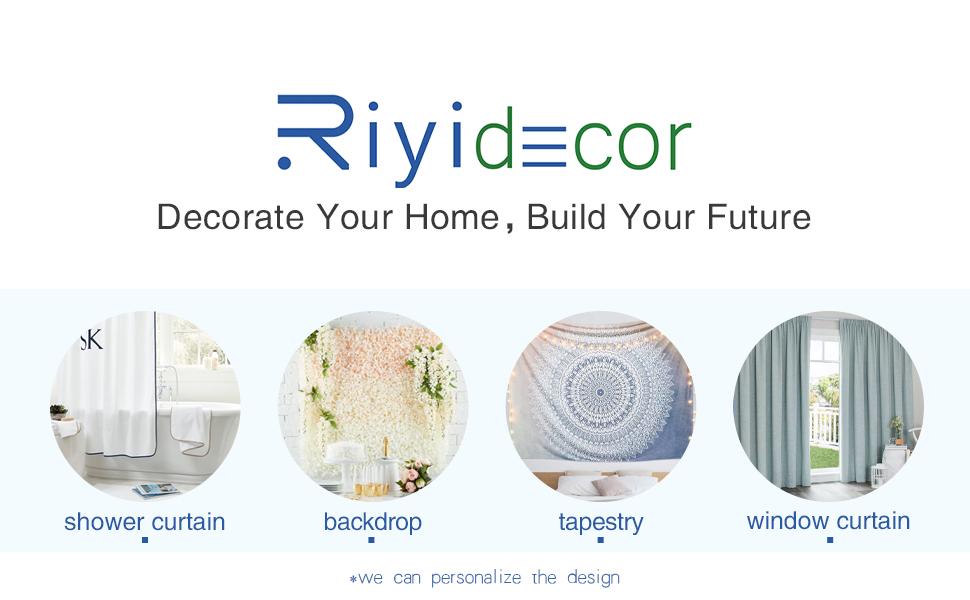 Riyidecor

Decorate Your Home, Build Your Future

SK

shower curtain

backdrop

tapestry

window curtain

*we can personalize the design